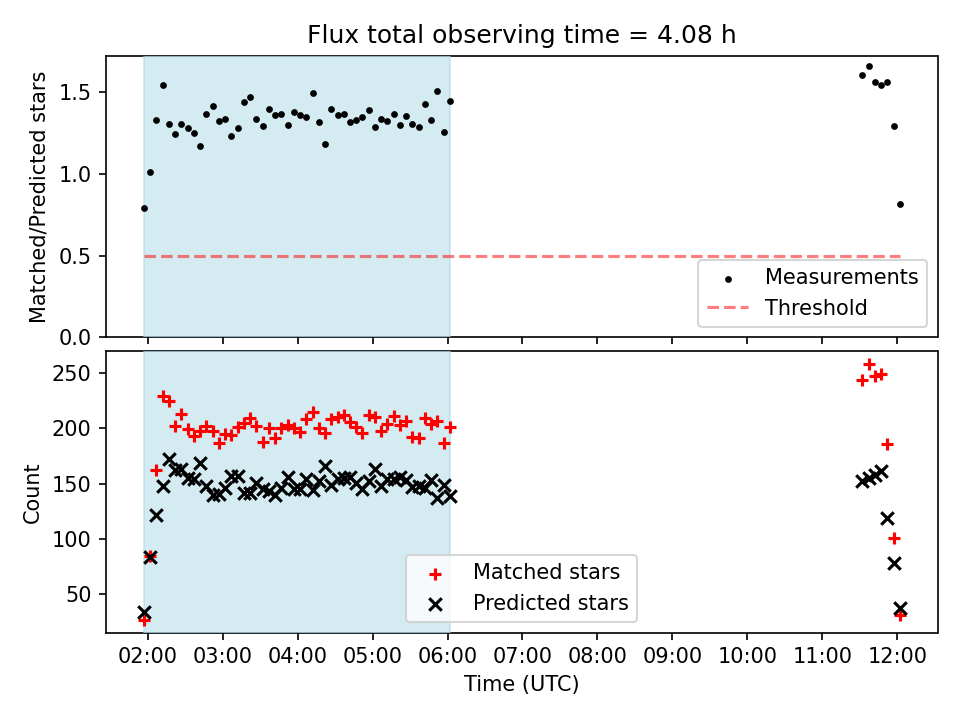 Flux total observing time = 4.08 h

Matched/Predicted stars

1.5
1.0
0.5
0.0

Measurements
Threshold

Count

250
200
150
100
50

Matched stars
Predicted stars

02:00 03:00 04:00 05:00 06:00 07:00 08:00 09:00 10:00 11:00 12:00

Time (UTC)